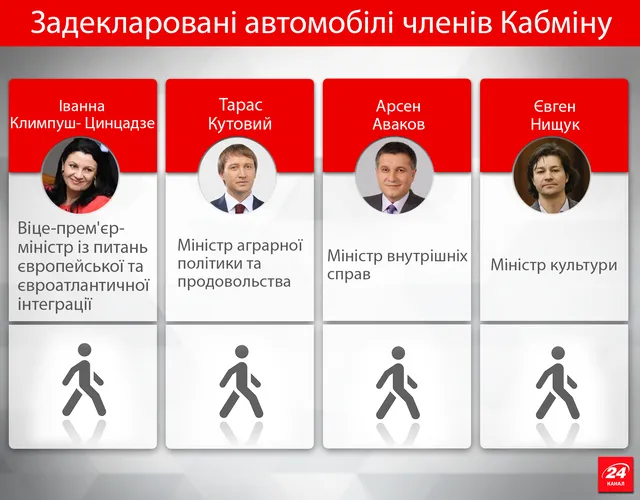 Задекларовані автомобілі членів Кабміну

Іванна Климпуш- Цинцадзе

Віце-прем'єр-міністр із питань європейської та євроатлантичної інтеграції

Тарас Кутовий

Міністр аграрної політики та продовольства

Арсен Аваков

Міністр внутрішніх справ

Євген Нищук

Міністр культури

24 КАНАЛ